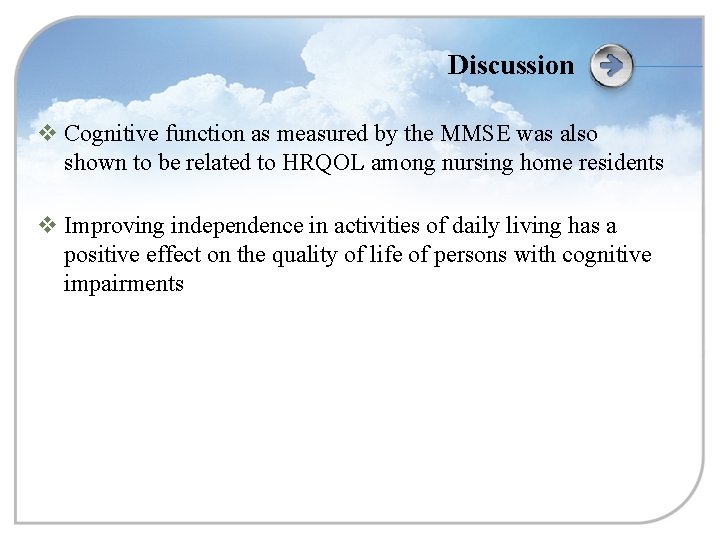 Discussion

❖ Cognitive function as measured by the MMSE was also shown to be related to HRQOL among nursing home residents

❖ Improving independence in activities of daily living has a positive effect on the quality of life of persons with cognitive impairments